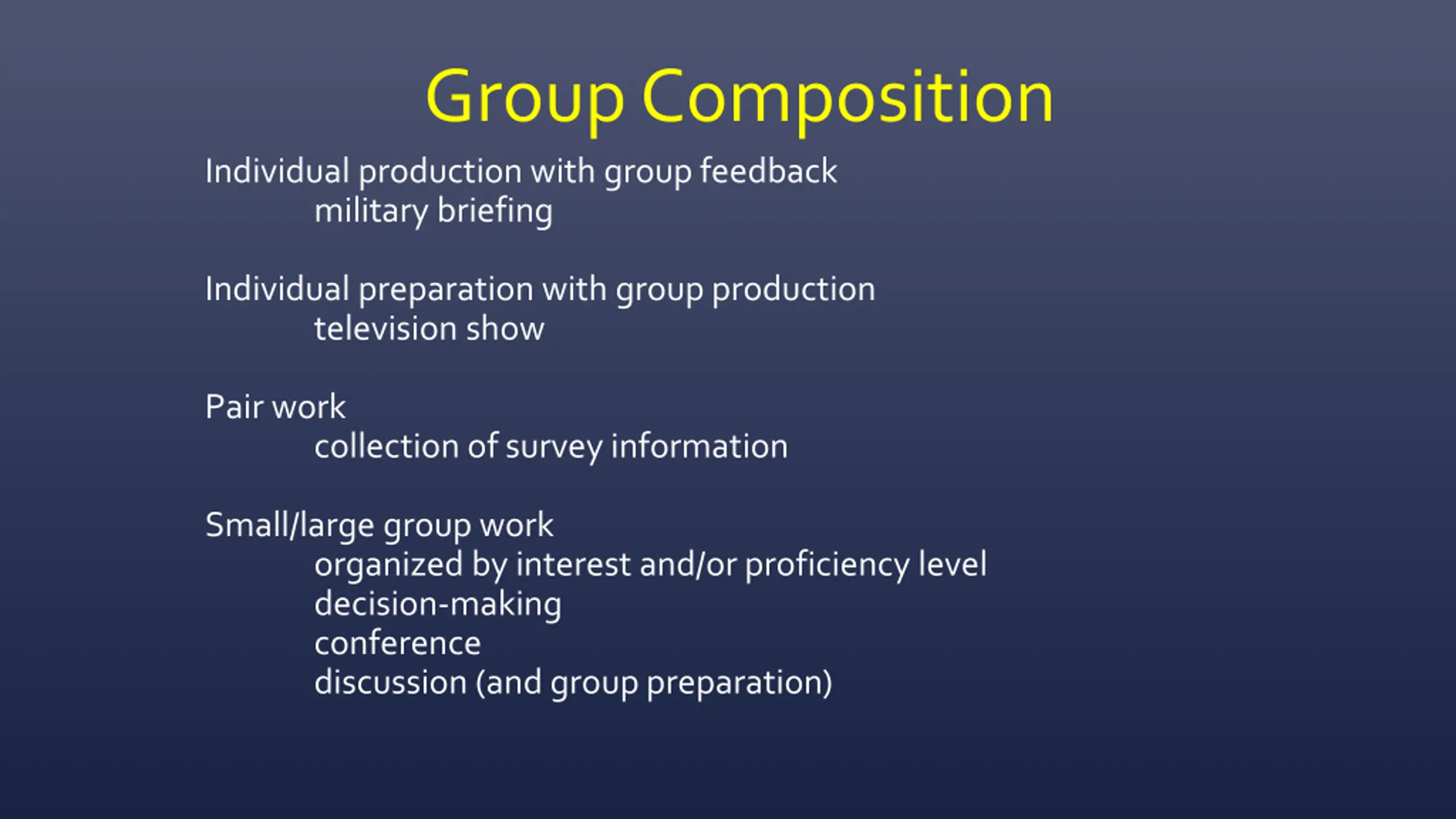 Group Composition

Individual production with group feedback
military briefing

Individual preparation with group production
television show

Pair work
collection of survey information

Small/large group work
organized by interest and/or proficiency level
decision-making
conference
discussion (and group preparation)